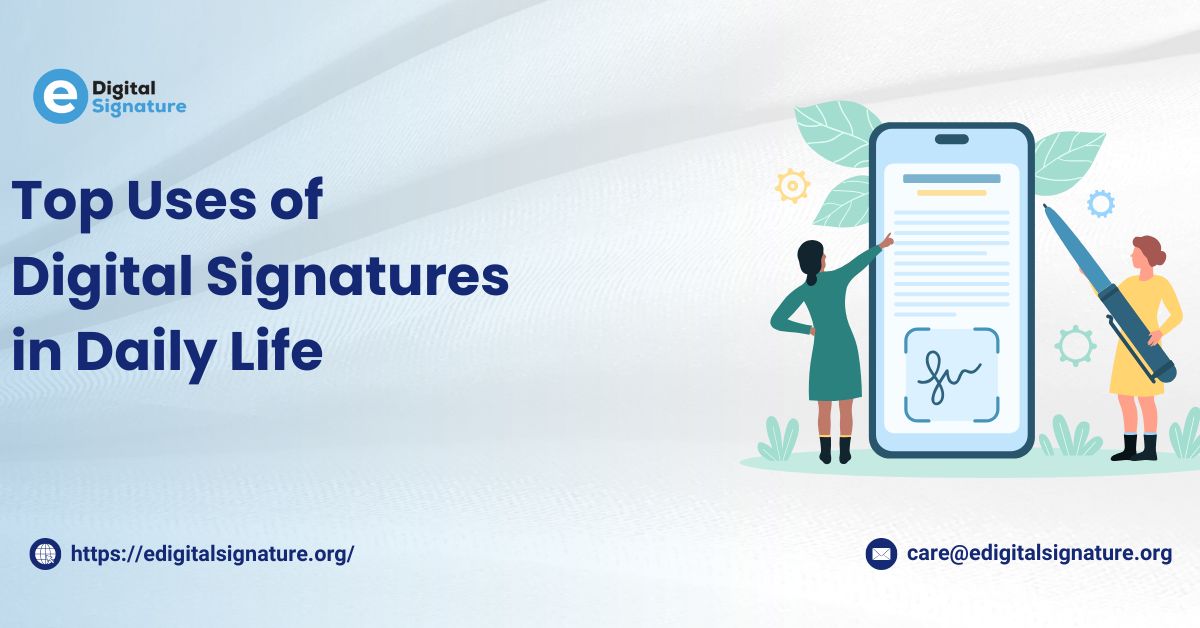 e Digital Signature

Top Uses of Digital Signatures in Daily Life

https://edigitalsignature.org/

care@edigitalsignature.org